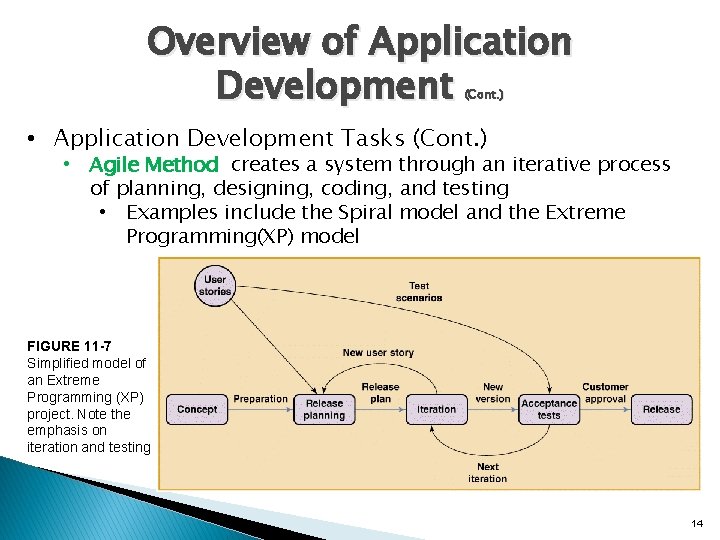 Overview of Application Development (Cont.)

• Application Development Tasks (Cont.)
• Agile Method creates a system through an iterative process of planning, designing, coding, and testing
• Examples include the Spiral model and the Extreme Programming(XP) model

FIGURE 11-7
Simplified model of an Extreme Programming (XP) project. Note the emphasis on iteration and testing

User stories
Test scenarios
New user story
Concept
Preparation
Release planning
Release plan
Iteration
New version
Acceptance tests
Customer approval
Release
Next iteration

14